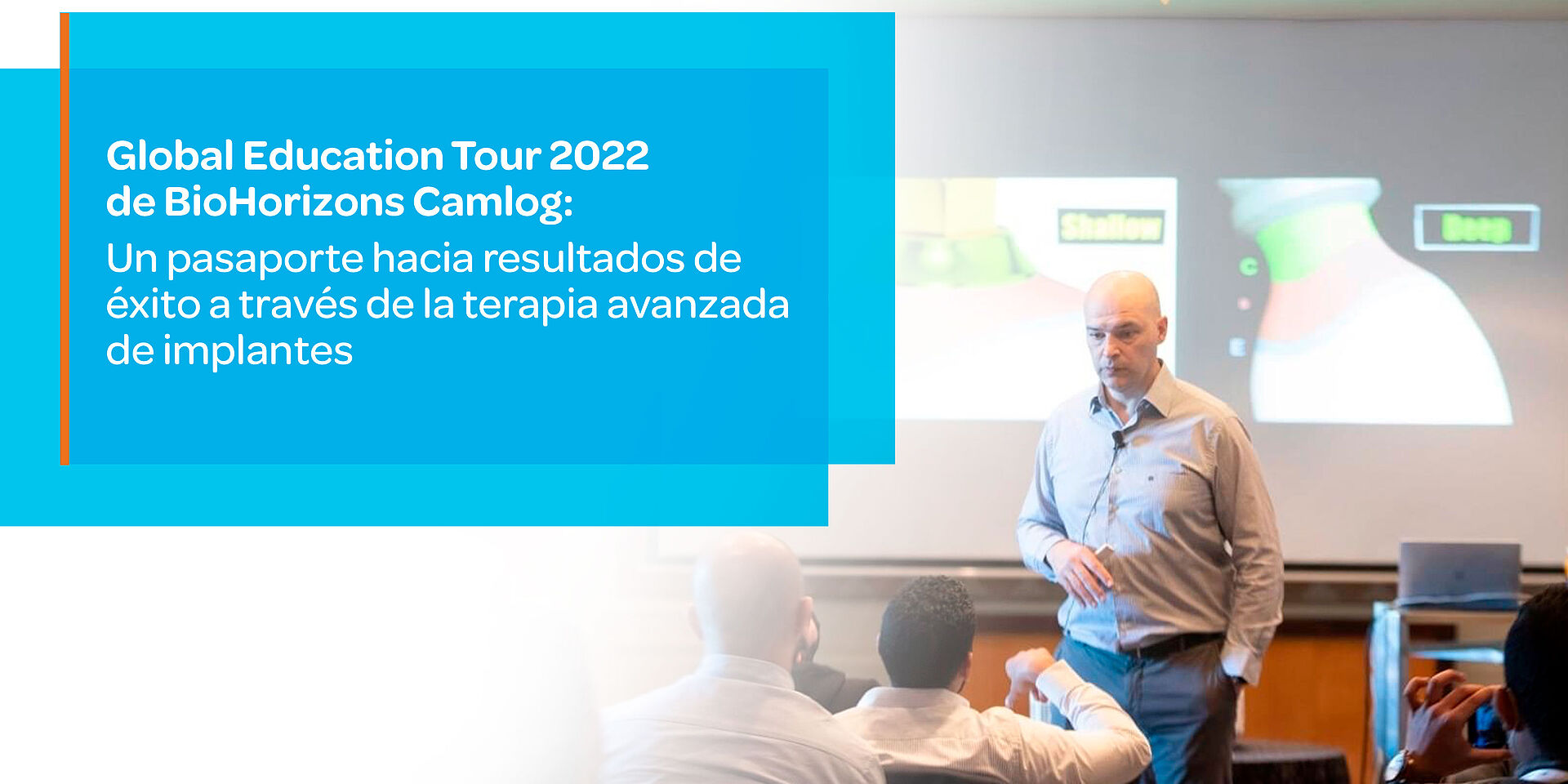 Global Education Tour 2022
de BioHorizons Camlog:
Un pasaporte hacia resultados de éxito a través de la terapia avanzada de implantes

Shallow

Deep

C

E